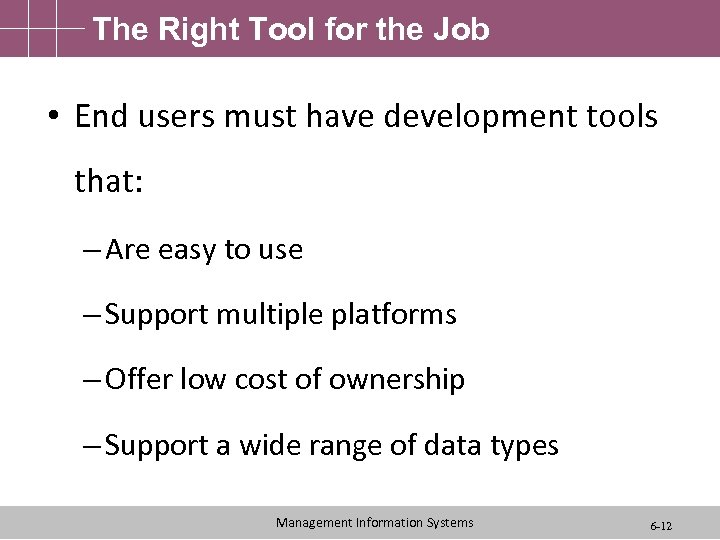 The Right Tool for the Job

• End users must have development tools that:

– Are easy to use

– Support multiple platforms

– Offer low cost of ownership

– Support a wide range of data types

Management Information Systems

6-12